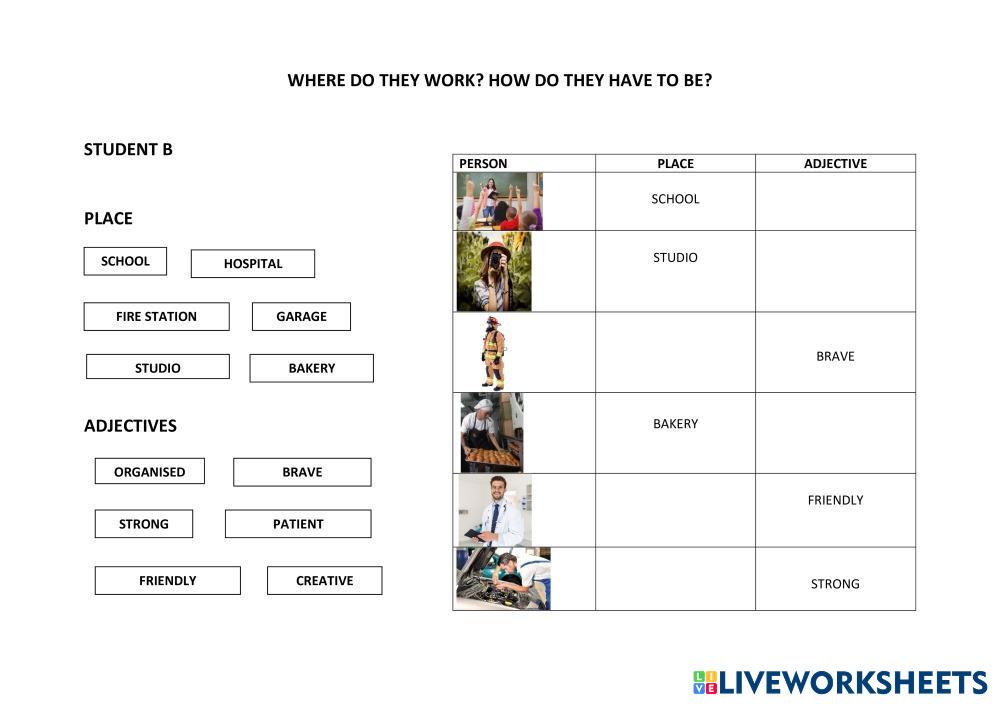 WHERE DO THEY WORK? HOW DO THEY HAVE TO BE?

STUDENT B

PLACE

SCHOOL HOSPITAL

FIRE STATION GARAGE

STUDIO BAKERY

ADJECTIVES

ORGANISED BRAVE

STRONG PATIENT

FRIENDLY CREATIVE

| PERSON | PLACE | ADJECTIVE |
|---|---|---|
| | SCHOOL | |
| | STUDIO | |
| | | BRAVE |
| | BAKERY | |
| | | FRIENDLY |
| | | STRONG |

LIVEWORKSHEETS